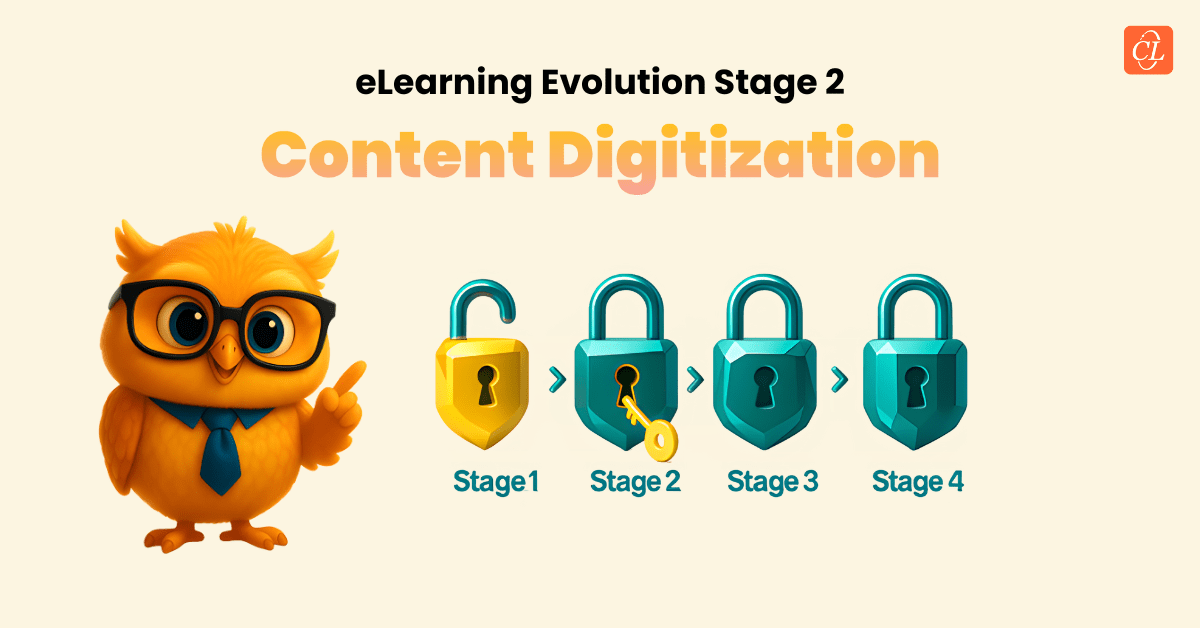 CL

eLearning Evolution Stage 2

Content Digitization

Stage 1
Stage 2
Stage 3
Stage 4